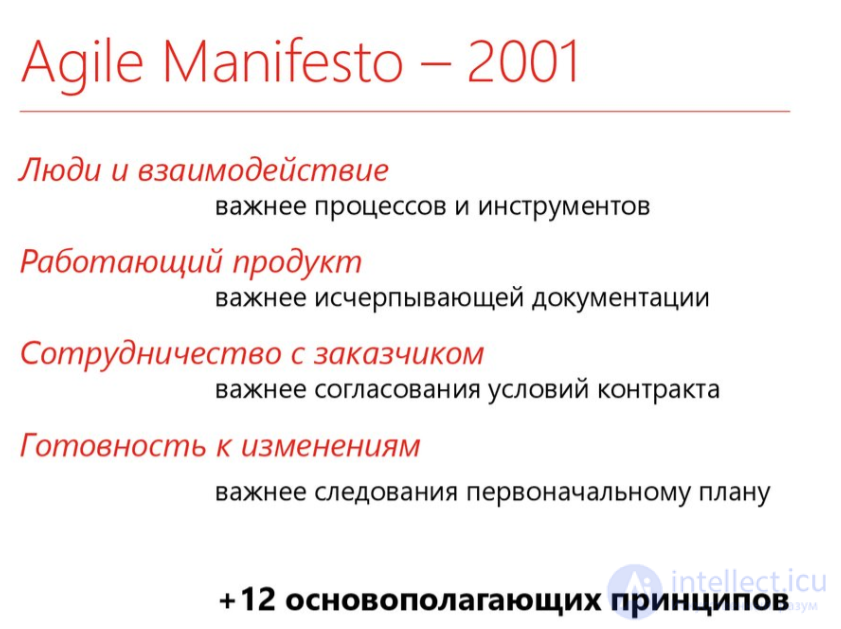 Agile Manifesto – 2001

Люди и взаимодействие
важнее процессов и инструментов

Работающий продукт
важнее исчерпывающей документации

Сотрудничество с заказчиком
важнее согласования условий контракта

Готовность к изменениям
важнее следования первоначальному плану

+12 основополагающих принципов

intellect.icu